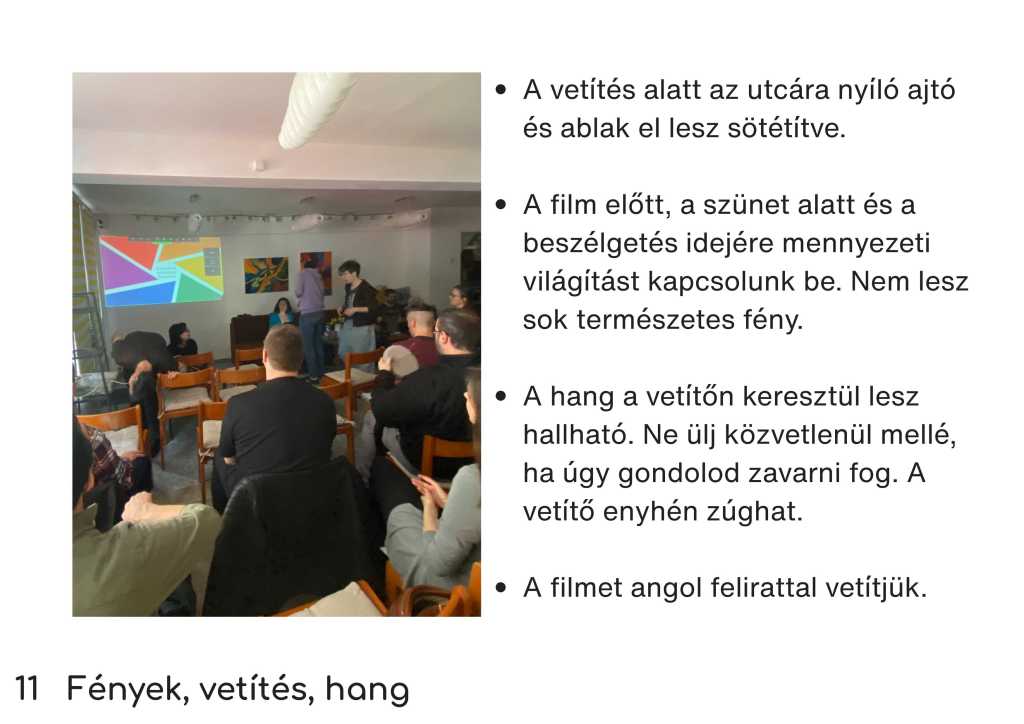 • A vetítés alatt az utcára nyíló ajtó és ablak el lesz sötétítve.

• A film előtt, a szünet alatt és a beszélgetés idejére mennyezeti világítást kapcsolunk be. Nem lesz sok természetes fény.

• A hang a vetítőn keresztül lesz hallható. Ne ülj közvetlenül mellé, ha úgy gondolod zavarni fog. A vetítő enyhén zúghat.

• A filmet angol felirattal vetítjük.

11 Fények, vetítés, hang